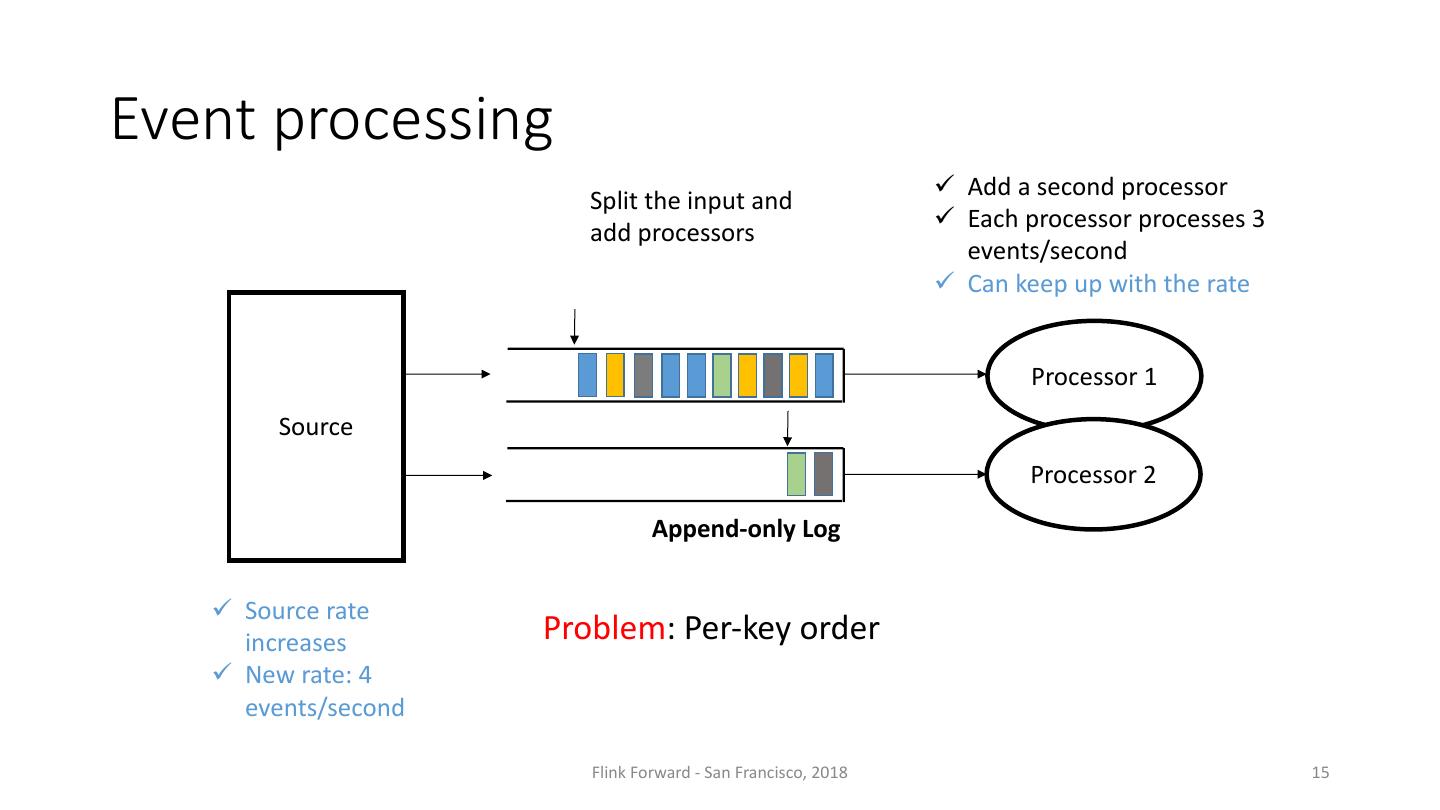 Event processing

Split the input and add processors

✓ Add a second processor
✓ Each processor processes 3 events/second
✓ Can keep up with the rate

Source

Processor 1

Processor 2

Append-only Log

✓ Source rate increases
✓ New rate: 4 events/second

Problem: Per-key order

Flink Forward - San Francisco, 2018

15